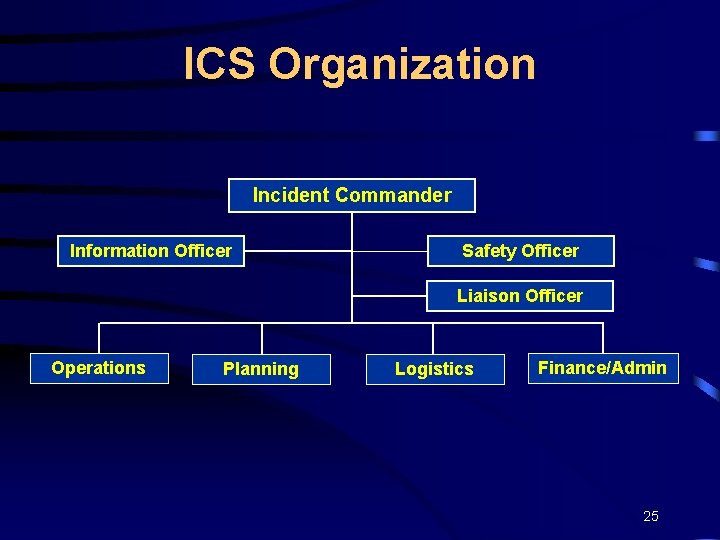 ICS Organization

Incident Commander

Information Officer

Safety Officer

Liaison Officer

Operations

Planning

Logistics

Finance/Admin

25